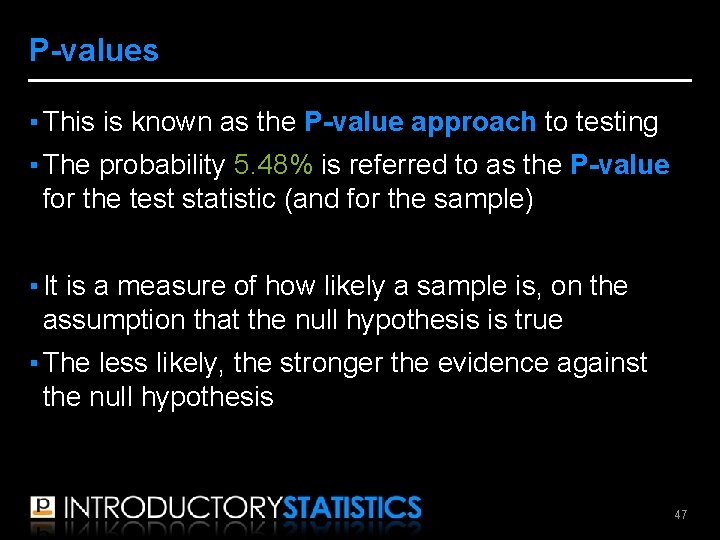 P-values

▪ This is known as the P-value approach to testing
▪ The probability 5.48% is referred to as the P-value for the test statistic (and for the sample)

▪ It is a measure of how likely a sample is, on the assumption that the null hypothesis is true
▪ The less likely, the stronger the evidence against the null hypothesis

P INTRODUCTORYSTATISTICS

47